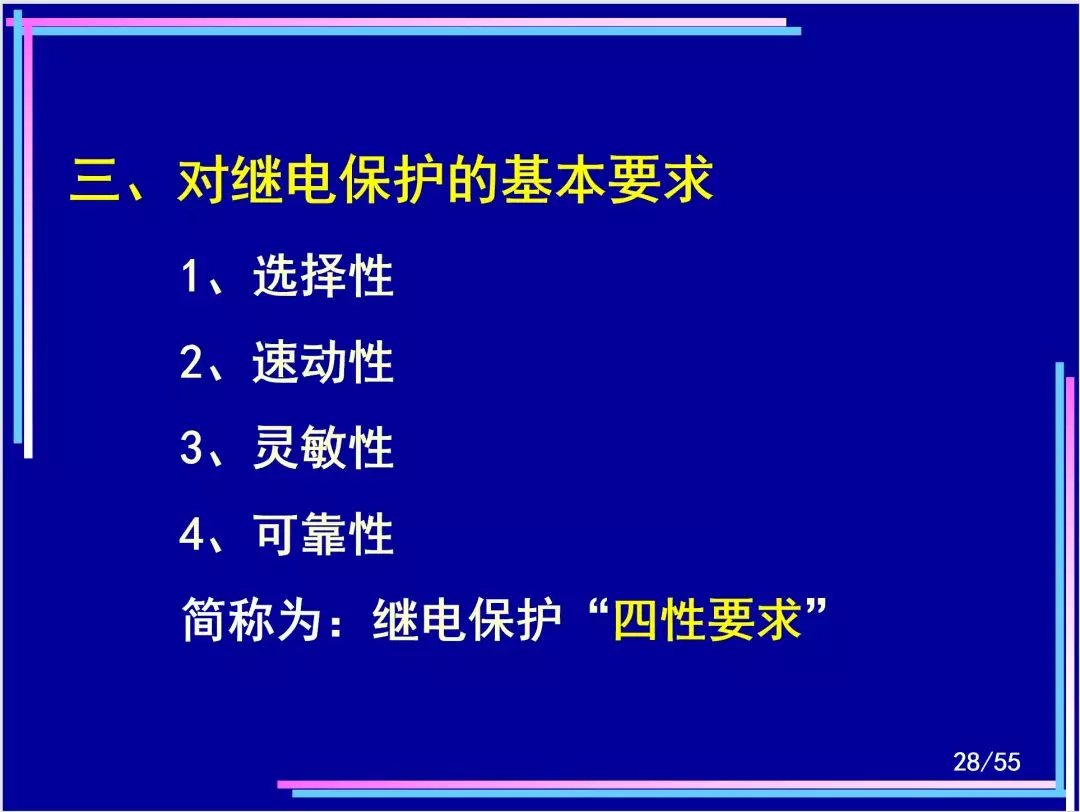 三、对继电保护的基本要求

1、选择性

2、速动性

3、灵敏性

4、可靠性

简称为：继电保护“四性要求”

28/55